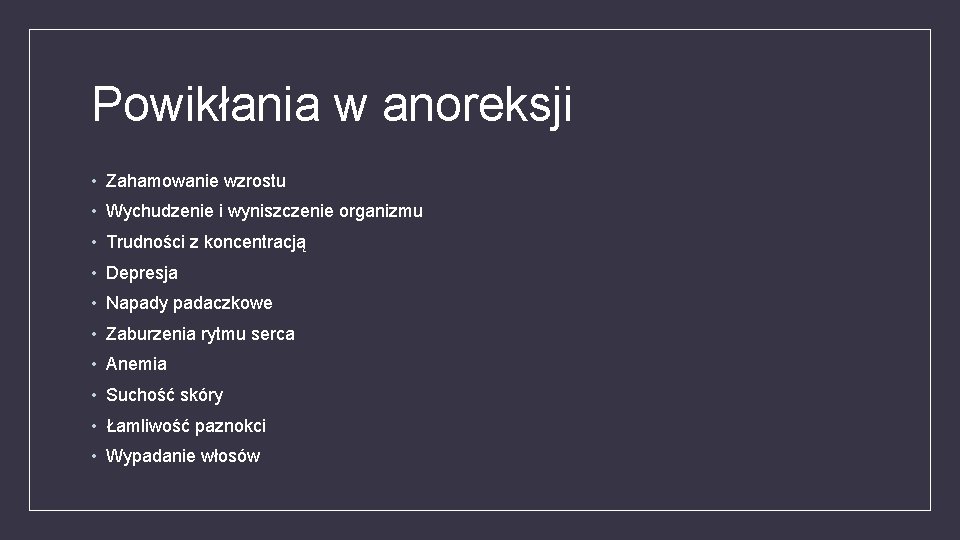 Powikłania w anoreksji

• Zahamowanie wzrostu
• Wychudzenie i wyniszczenie organizmu
• Trudności z koncentracją
• Depresja
• Napady padaczkowe
• Zaburzenia rytmu serca
• Anemia
• Suchość skóry
• Łamliwość paznokci
• Wypadanie włosów